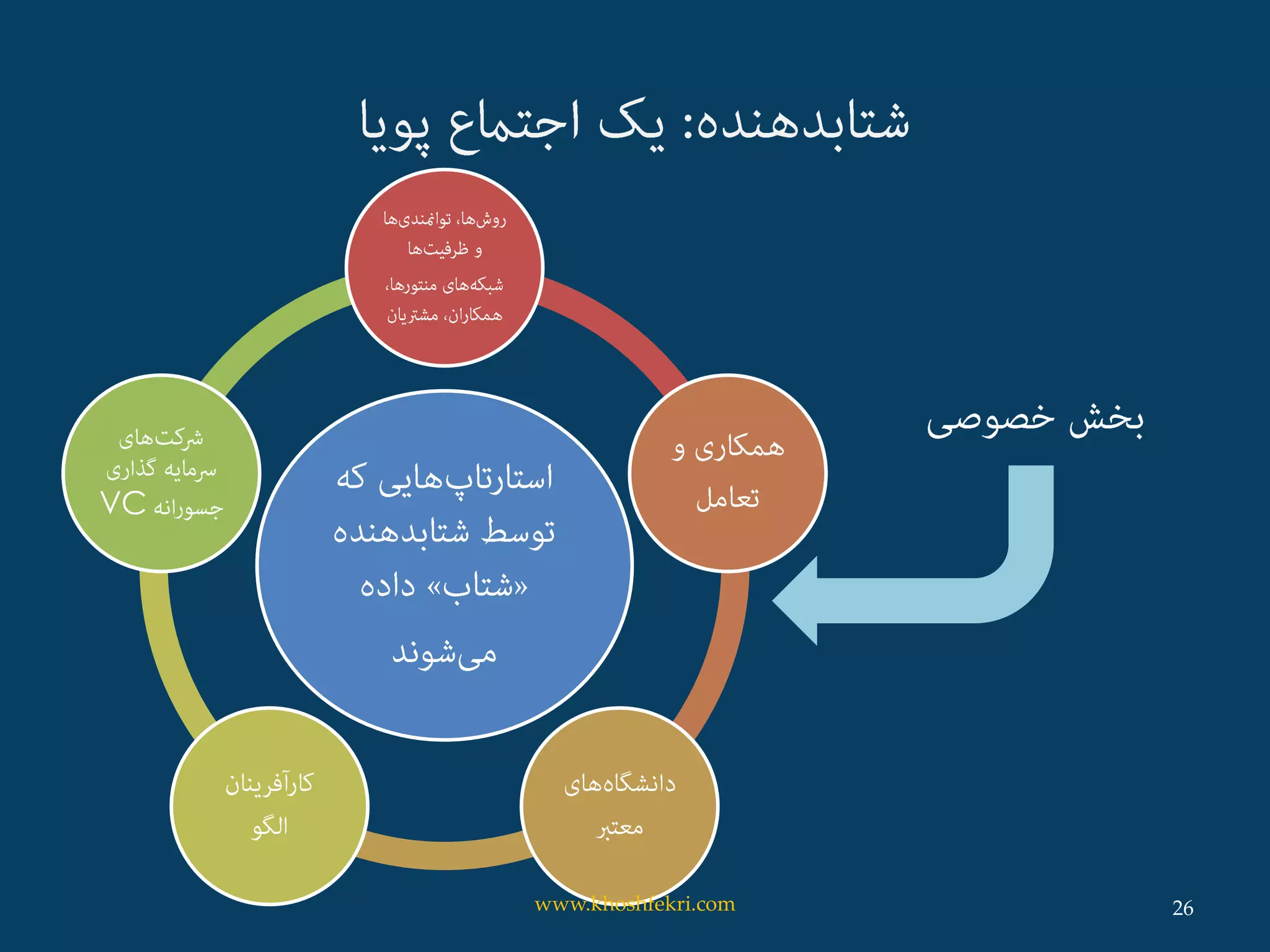 شتابدهنده: یک اجتماع پویا

روش‌ها، توانمندی‌ها
و ظرفیت‌ها
شبکه‌های منتورها،
همکاران، مشتریان

همکاری و
تعامل

بخش خصوصی

استارتاپ‌هایی که
توسط شتابدهنده
«شتاب» داده
می‌شوند

شرکت‌های
سرمایه گذاری
جسورانه VC

دانشگاه‌های
معتبر

کارآفرینان
الگو

www.khoshfekri.com

26